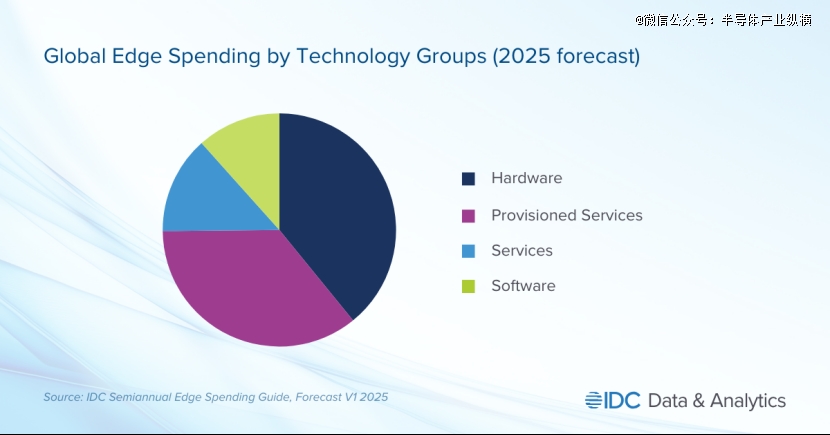 @微信公众号：半导体产业纵横

Global Edge Spending by Technology Groups (2025 forecast)

Hardware

Provisioned Services

Services

Software

Source: IDC Semiannual Edge Spending Guide, Forecast V1 2025

IDC Data & Analytics